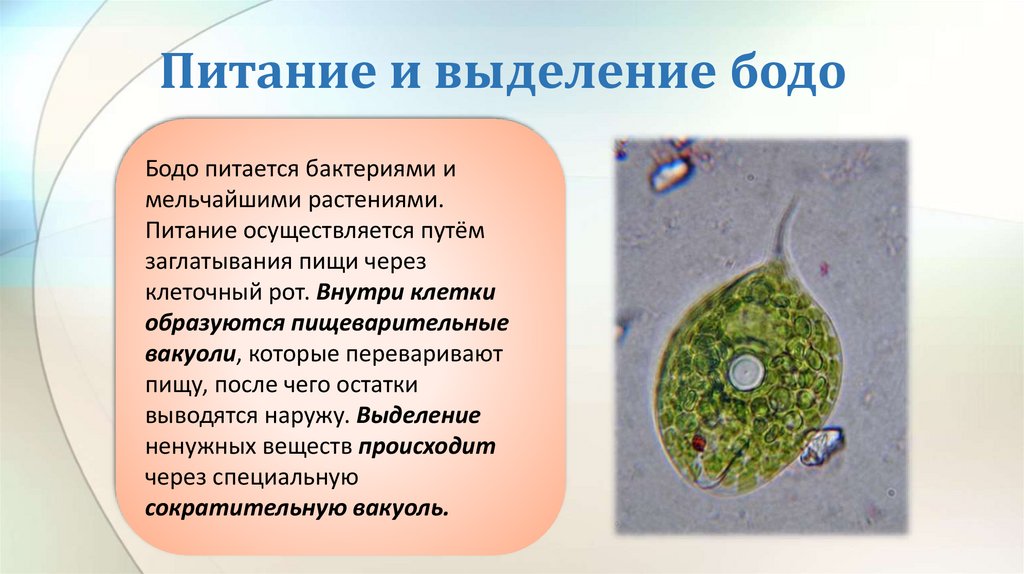 Питание и выделение бодо

Бодо питается бактериями и мельчайшими растениями. Питание осуществляется путём заглатывания пищи через клеточный рот. Внутри клетки образуются пищеварительные вакуоли, которые переваривают пищу, после чего остатки выводятся наружу. Выделение ненужных веществ происходит через специальную сократительную вакуоль.